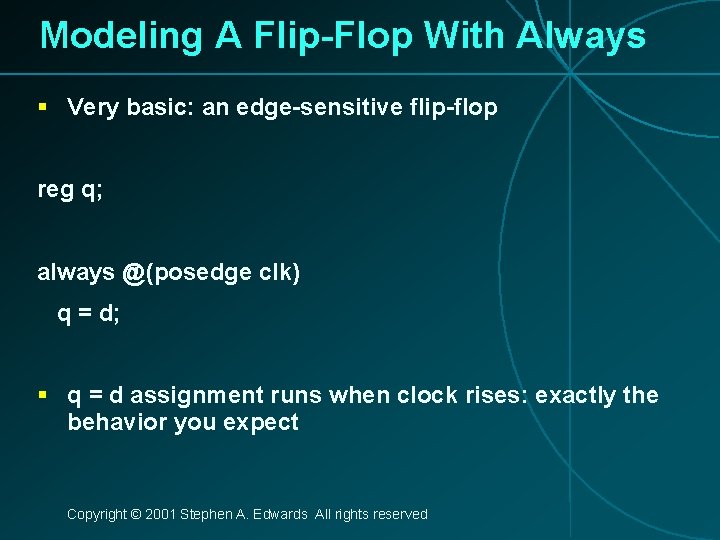 Modeling A Flip-Flop With Always

▪ Very basic: an edge-sensitive flip-flop

reg q;

always @(posedge clk)
q = d;

▪ q = d assignment runs when clock rises: exactly the behavior you expect

Copyright © 2001 Stephen A. Edwards All rights reserved